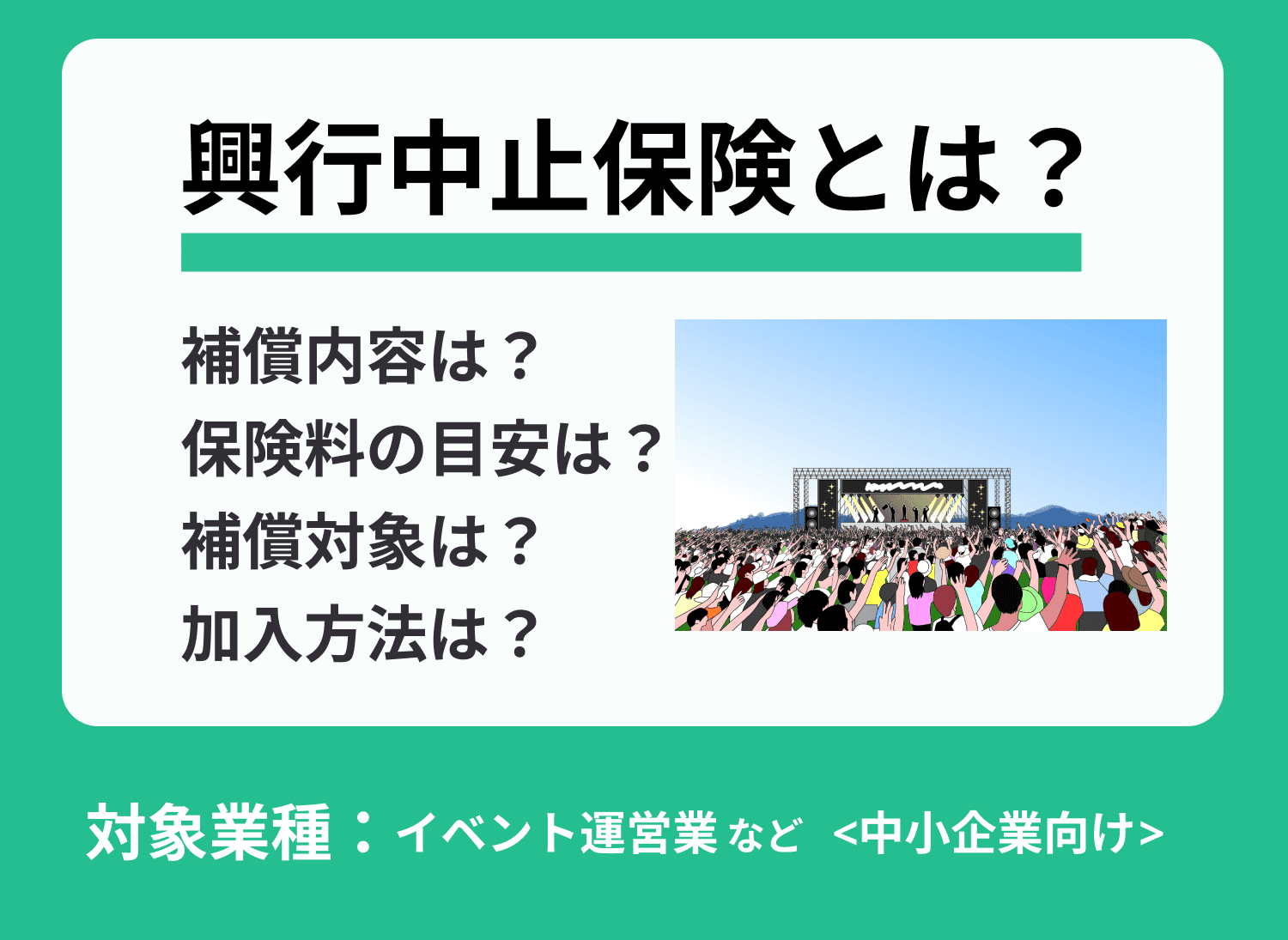 興行中止保険とは？

補償内容は？
保険料の目安は？
補償対象は？
加入方法は？

対象業種：イベント運営業 など <中小企業向け>